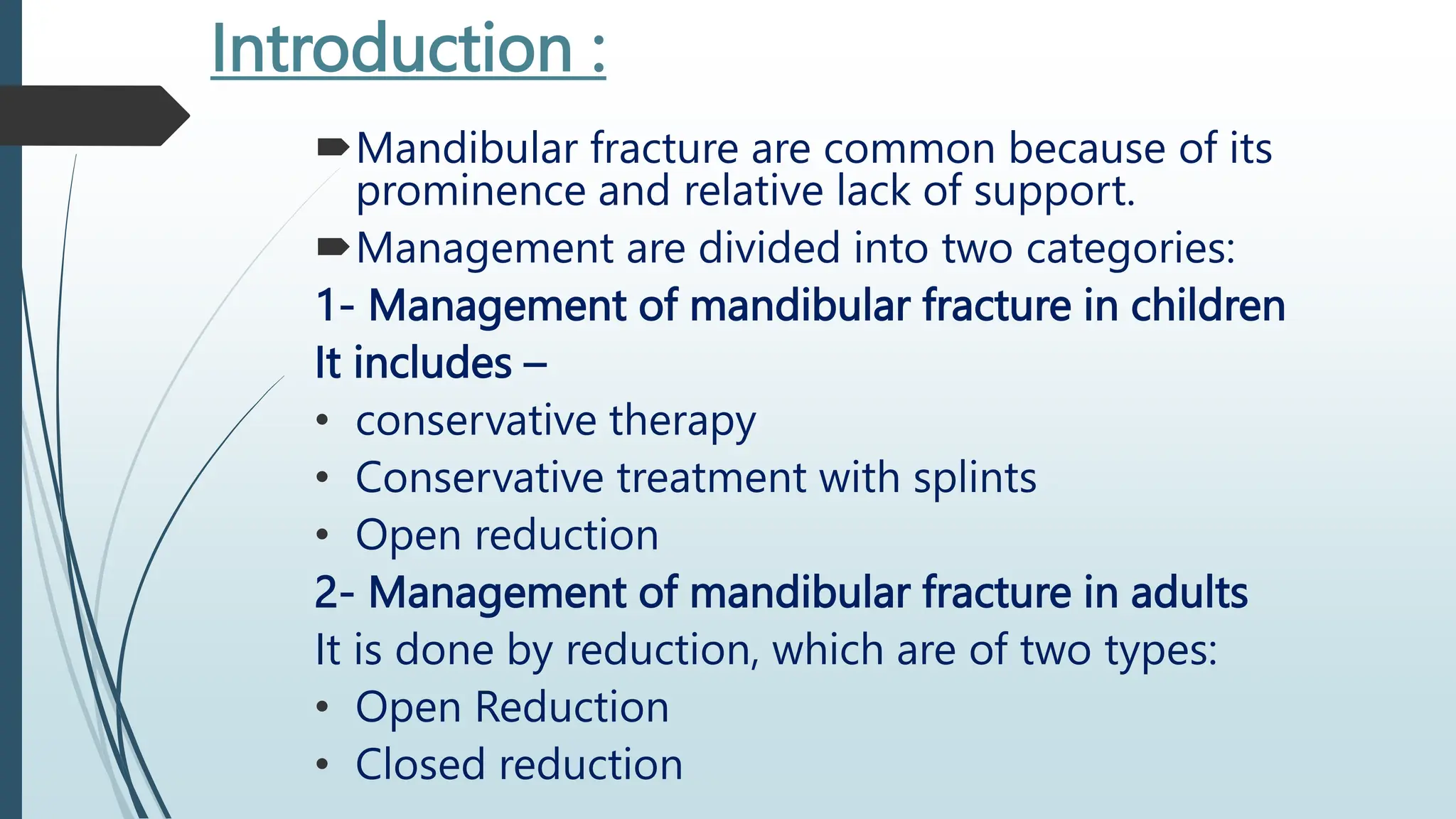 Introduction :

Mandibular fracture are common because of its prominence and relative lack of support.

Management are divided into two categories:

1- Management of mandibular fracture in children

It includes –

• conservative therapy
• Conservative treatment with splints
• Open reduction

2- Management of mandibular fracture in adults

It is done by reduction, which are of two types:

• Open Reduction
• Closed reduction